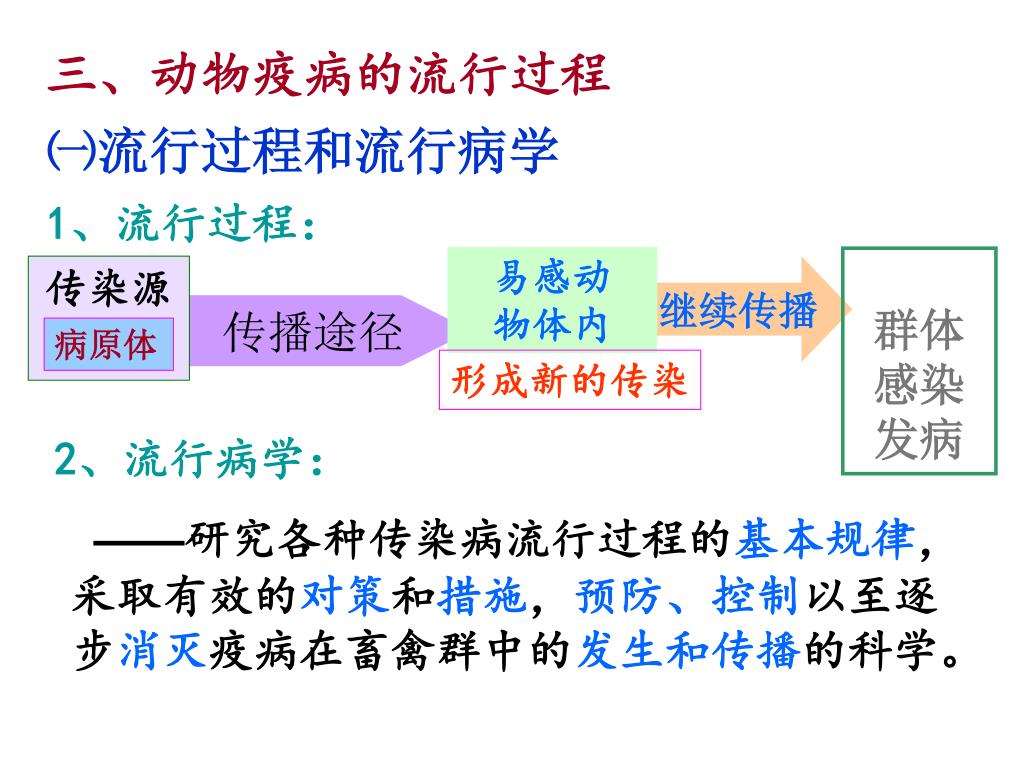 三、动物疫病的流行过程

㈠流行过程和流行病学

1、流行过程：

传染源

病原体

传播途径

易感动物体内

形成新的传染

继续传播

群体感染发病

2、流行病学：

——研究各种传染病流行过程的基本规律，采取有效的对策和措施，预防、控制以至逐步消灭疫病在畜禽群中的发生和传播的科学。